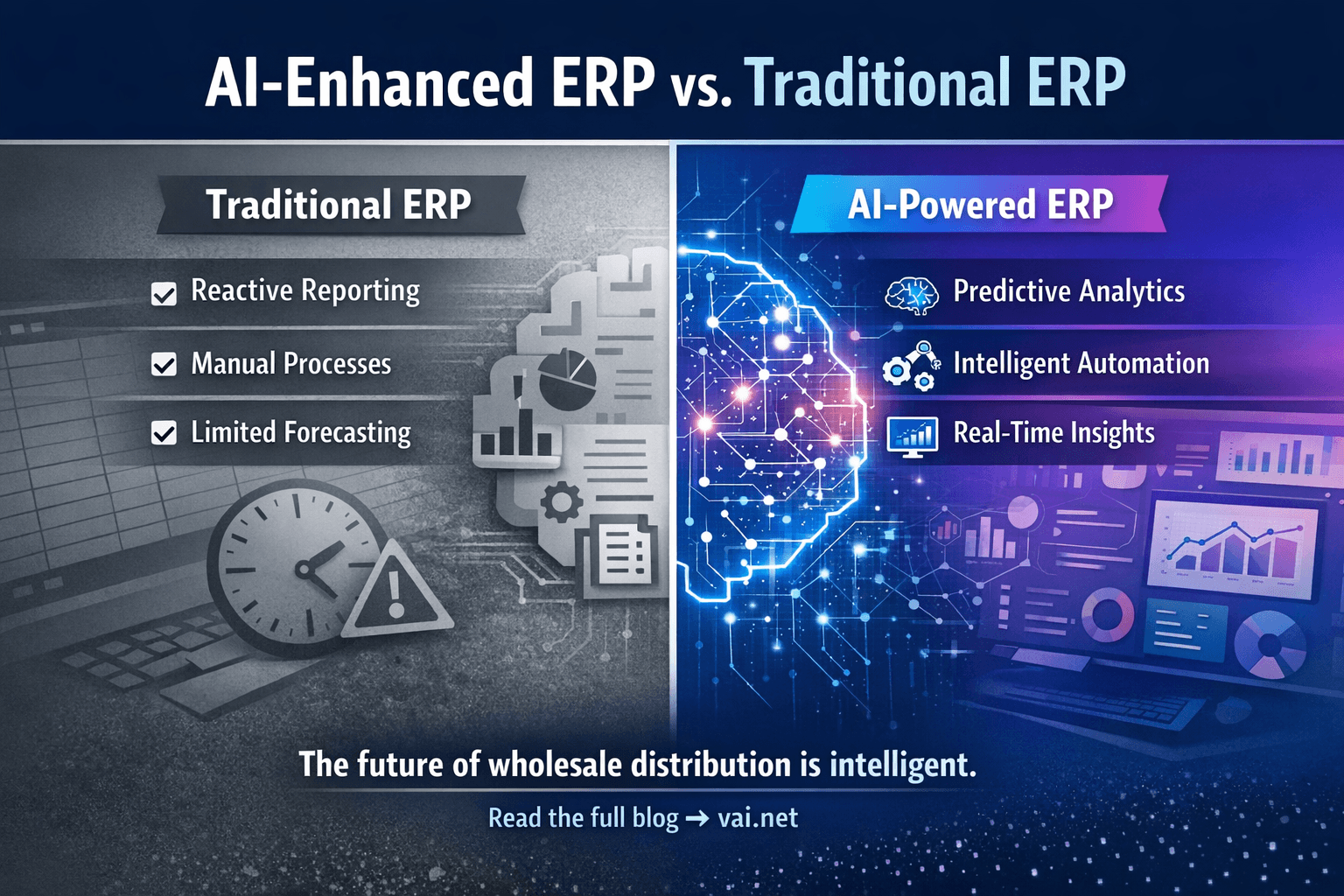 AI-Enhanced ERP vs. Traditional ERP

Traditional ERP

Reactive Reporting

Manual Processes

Limited Forecasting

AI-Powered ERP

Predictive Analytics

Intelligent Automation

Real-Time Insights

The future of wholesale distribution is intelligent.

Read the full blog → vai.net